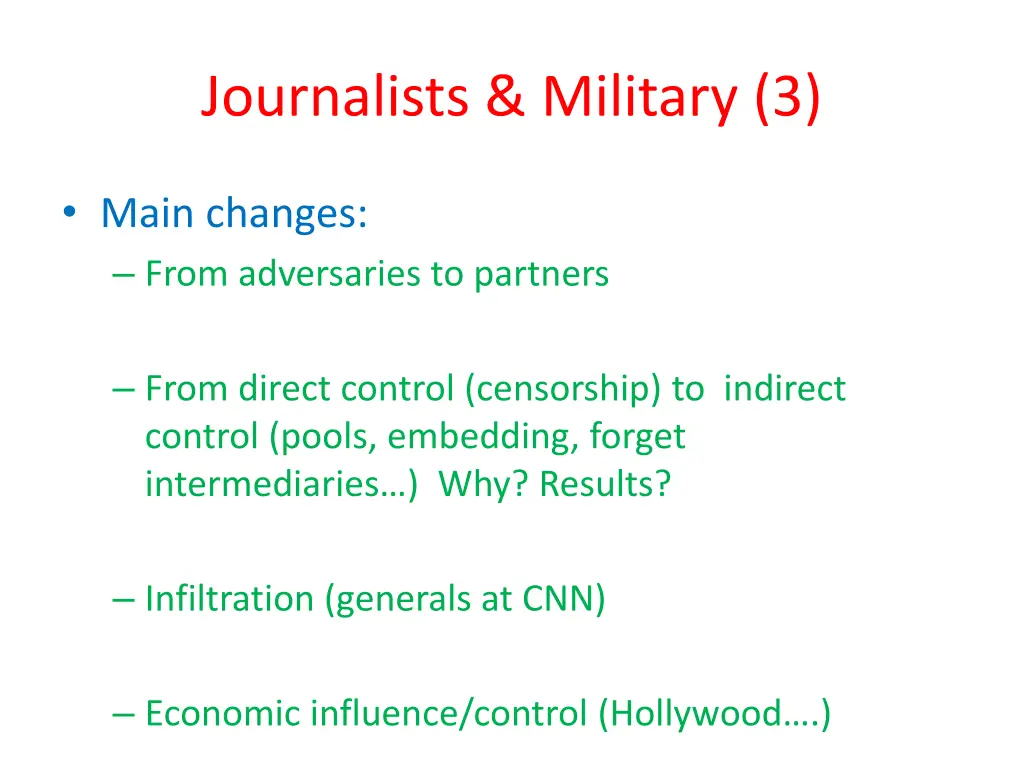 Journalists & Military (3)

• Main changes:

– From adversaries to partners

– From direct control (censorship) to indirect control (pools, embedding, forget intermediaries…) Why? Results?

– Infiltration (generals at CNN)

– Economic influence/control (Hollywood….)